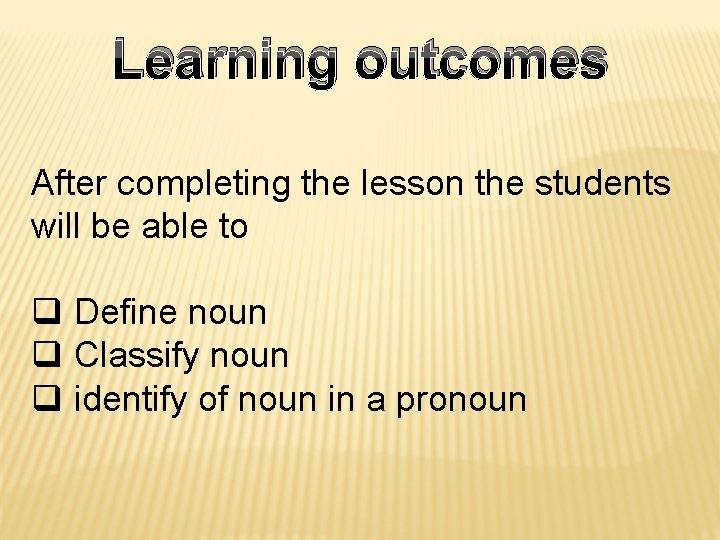 Learning outcomes

After completing the lesson the students will be able to

❑ Define noun
❑ Classify noun
❑ identify of noun in a pronoun